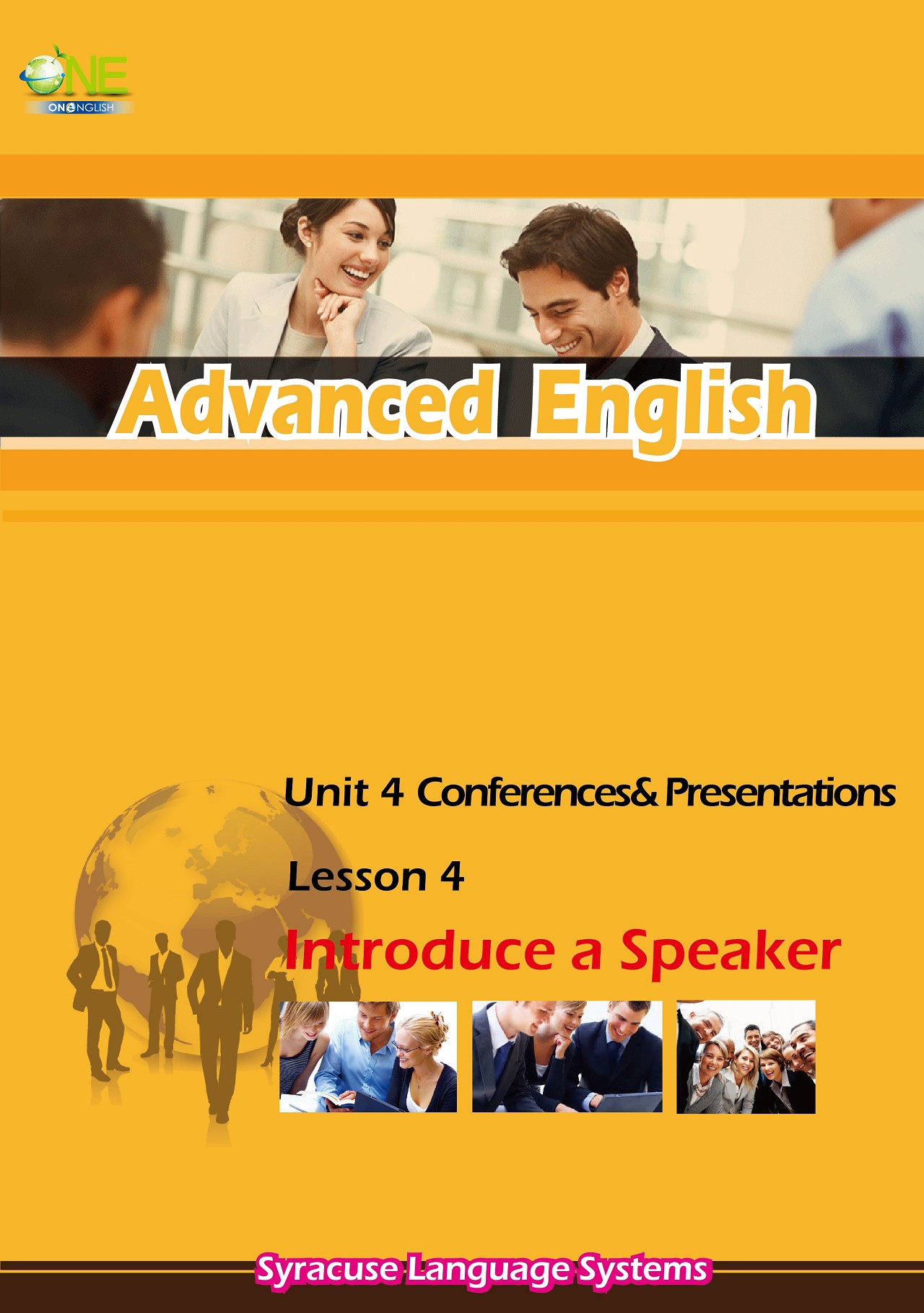 ONE
ONENGLISH

Advanced English

Unit 4 Conferences& Presentations

Lesson 4

Introduce a Speaker

Syracuse Language Systems